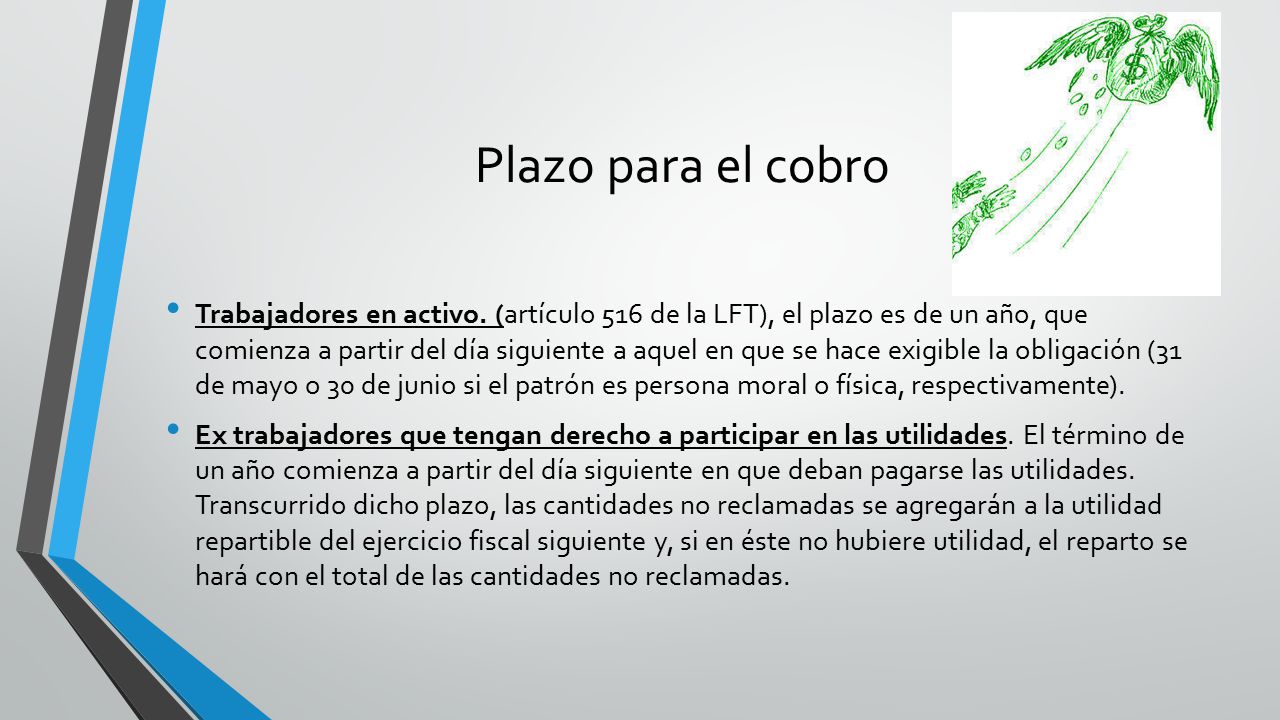 Plazo para el cobro

$

• Trabajadores en activo. (artículo 516 de la LFT), el plazo es de un año, que comienza a partir del día siguiente a aquel en que se hace exigible la obligación (31 de mayo o 30 de junio si el patrón es persona moral o física, respectivamente).

• Ex trabajadores que tengan derecho a participar en las utilidades. El término de un año comienza a partir del día siguiente en que deban pagarse las utilidades. Transcurrido dicho plazo, las cantidades no reclamadas se agregarán a la utilidad repartible del ejercicio fiscal siguiente y, si en éste no hubiere utilidad, el reparto se hará con el total de las cantidades no reclamadas.